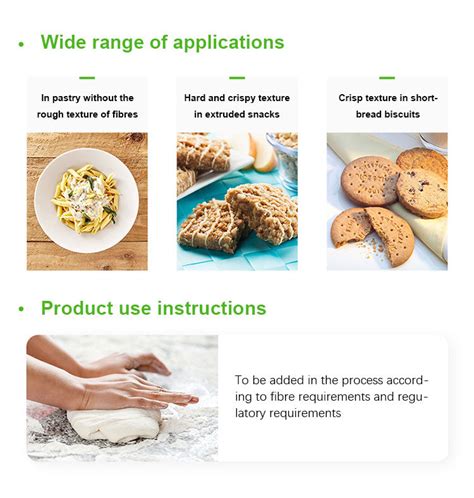 • Wide range of applications

In pastry without the rough texture of fibres

Hard and crispy texture in extruded snacks

Crisp texture in shortbread biscuits

• Product use instructions

To be added in the process according to fibre requirements and regulatory requirements